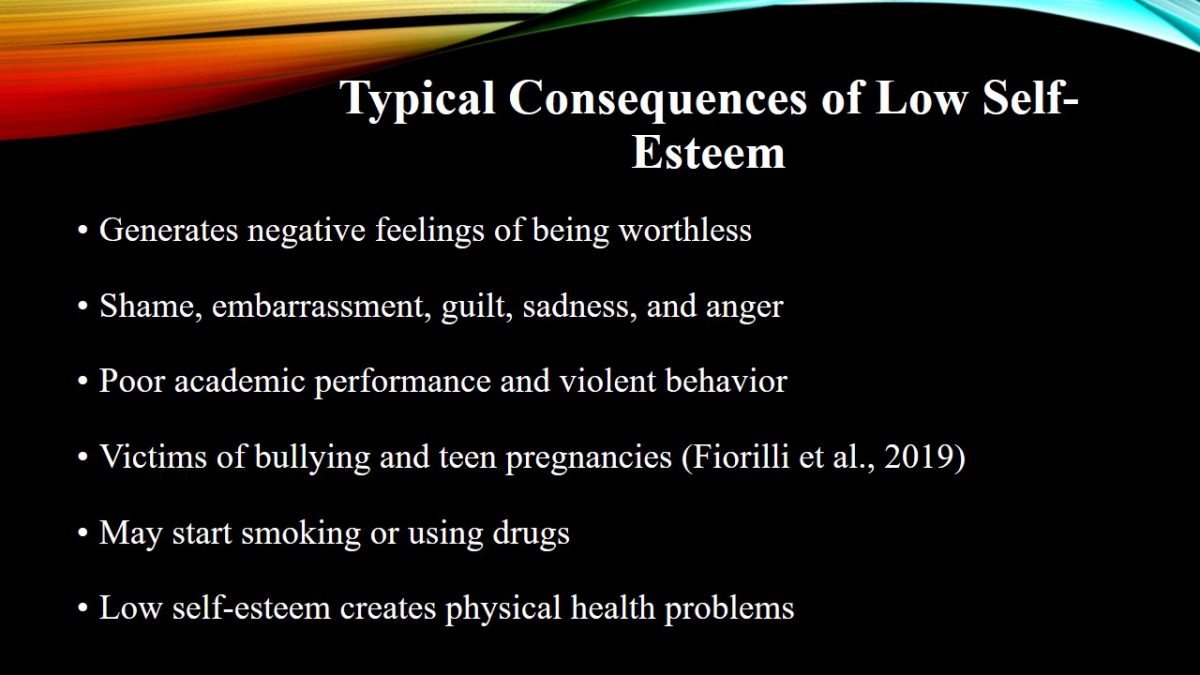 Typical Consequences of Low Self-Esteem

• Generates negative feelings of being worthless

• Shame, embarrassment, guilt, sadness, and anger

• Poor academic performance and violent behavior

• Victims of bullying and teen pregnancies (Fiorilli et al., 2019)

• May start smoking or using drugs

• Low self-esteem creates physical health problems